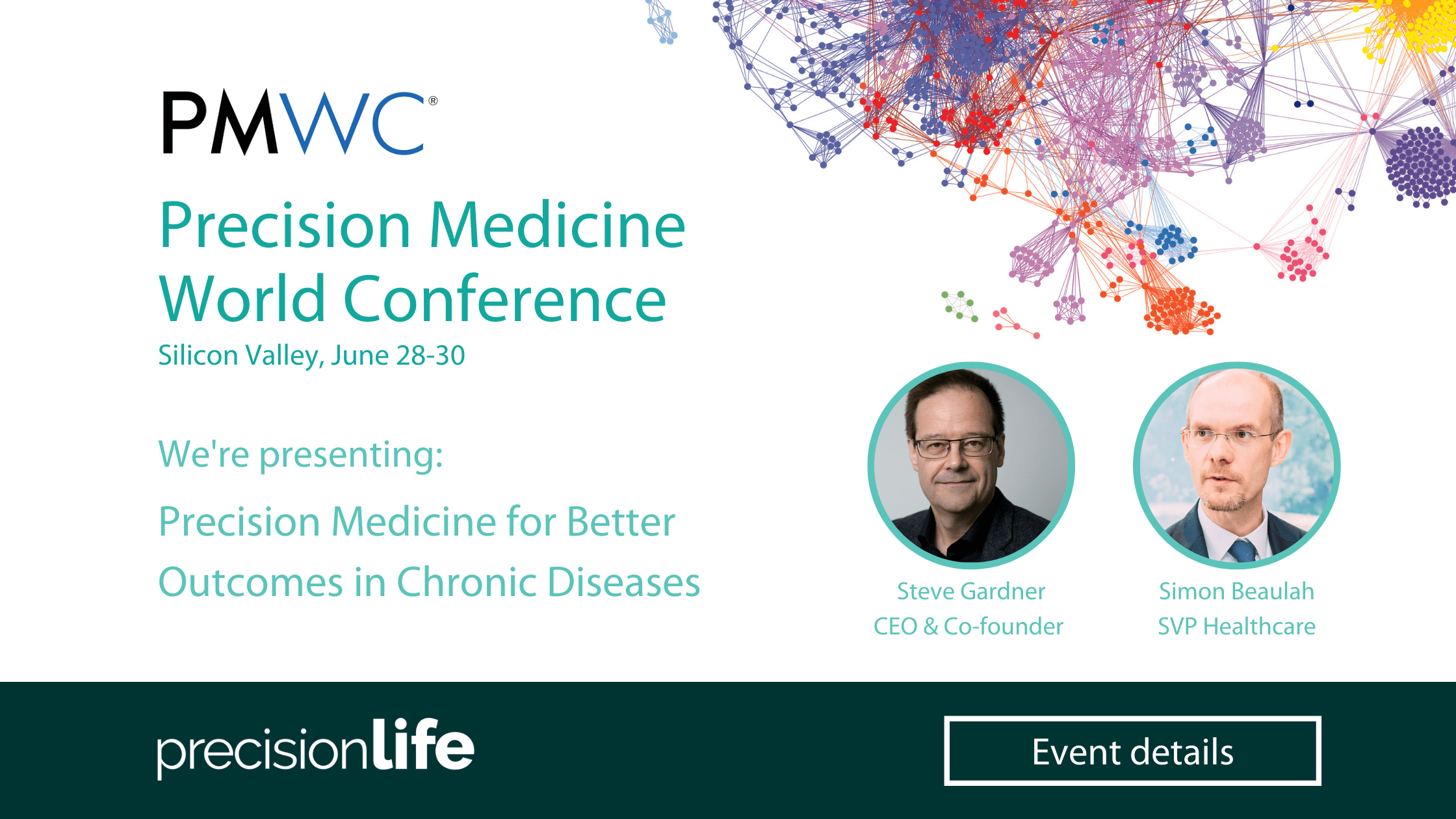 PMWC®

Precision Medicine World Conference

Silicon Valley, June 28-30

We're presenting:

Precision Medicine for Better Outcomes in Chronic Diseases

Steve Gardner
CEO & Co-founder

Simon Beaulah
SVP Healthcare

precisionlife

Event details